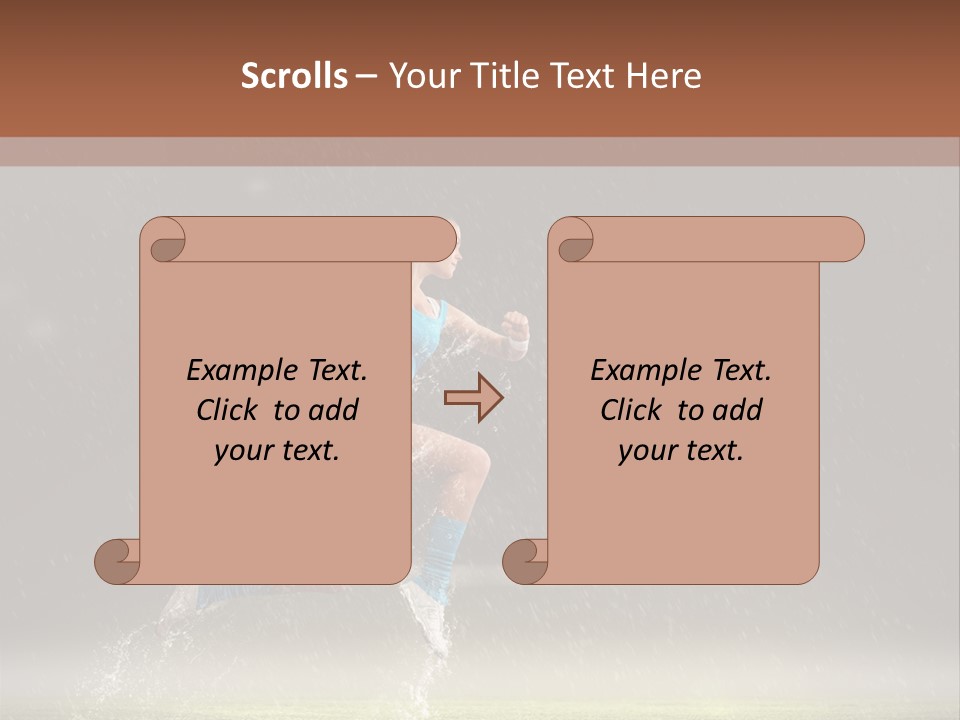 Scrolls – Your Title Text Here

Example Text. Click to add your text.

Example Text. Click to add your text.